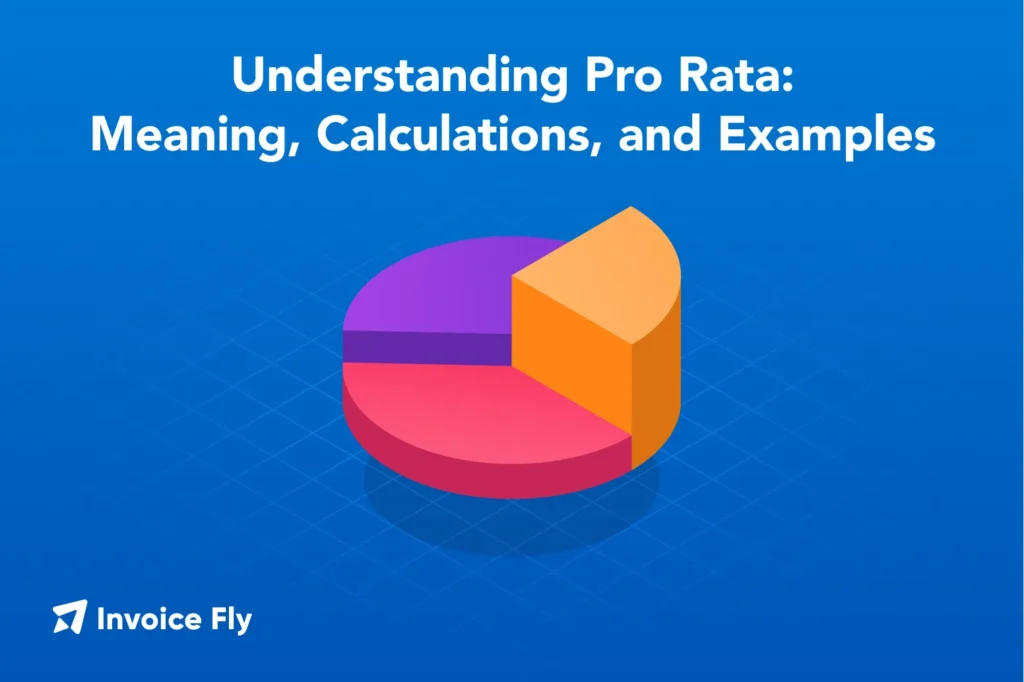 Understanding Pro Rata:
Meaning, Calculations, and Examples

Invoice Fly